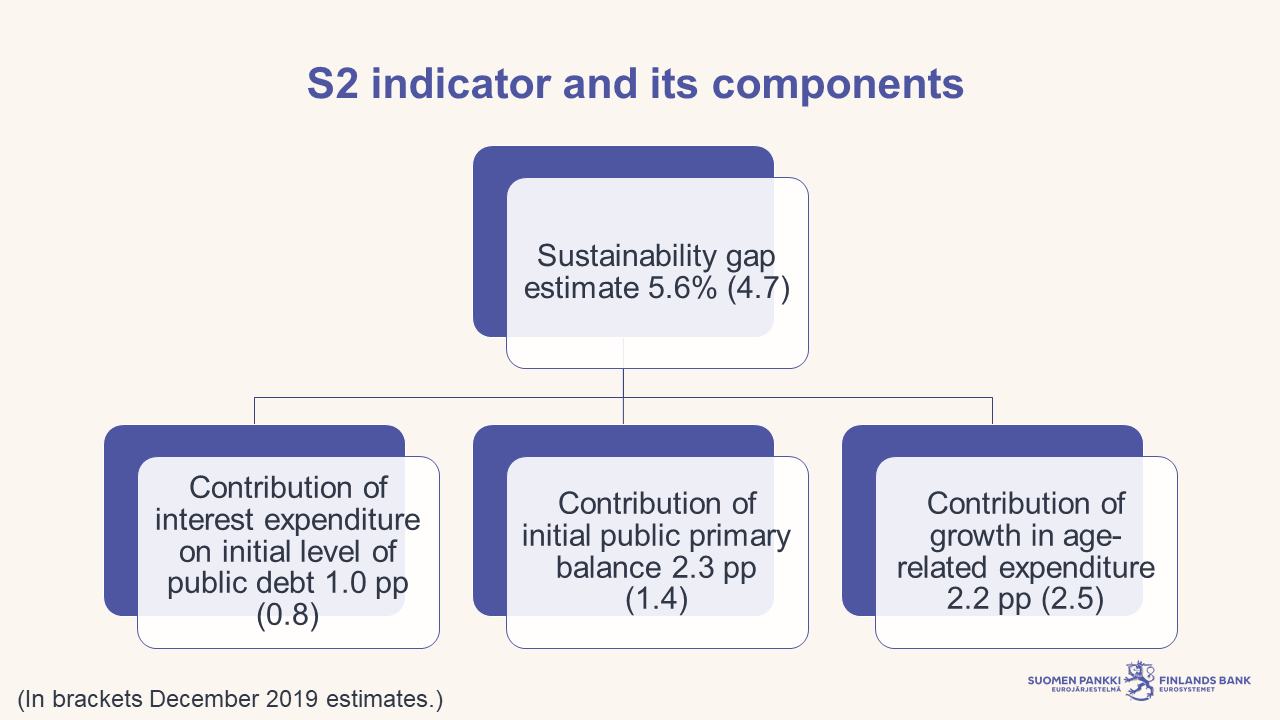 S2 indicator and its components

Sustainability gap estimate 5.6% (4.7)

Contribution of interest expenditure on initial level of public debt 1.0 pp (0.8)

Contribution of initial public primary balance 2.3 pp (1.4)

Contribution of growth in age-related expenditure 2.2 pp (2.5)

(In brackets December 2019 estimates.)

SUOMEN PANKKI EUROJÄRJESTELMÄ FINLANDS BANK EUROSYSTEMET